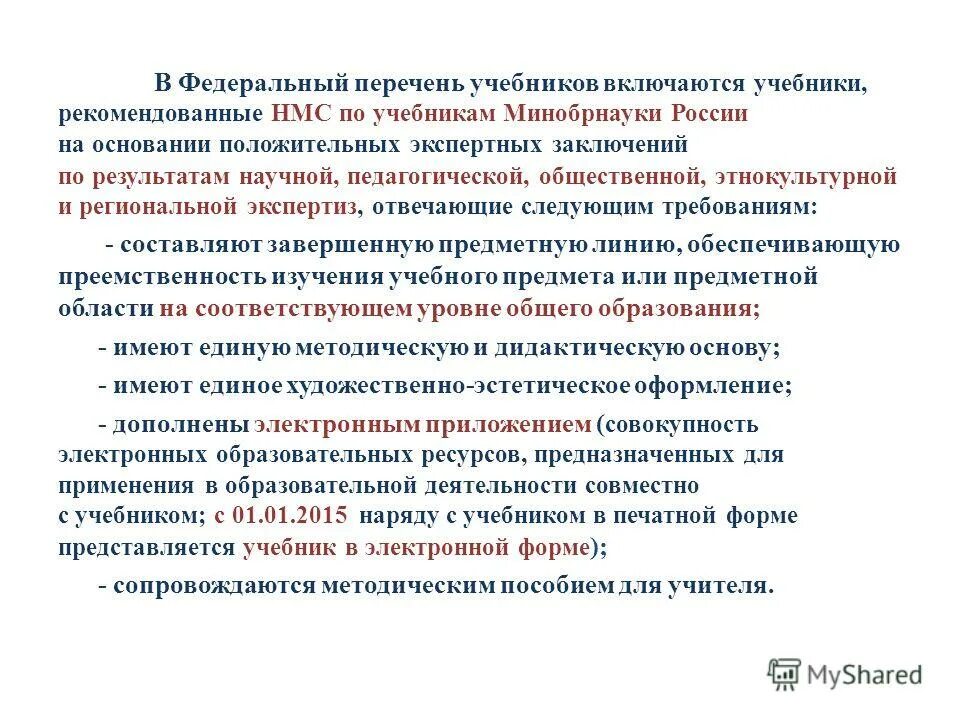 В Федеральный перечень учебников включаются учебники, рекомендованные НМС по учебникам Минобрнауки России на основании положительных экспертных заключений по результатам научной, педагогической, общественной, этнокультурной и региональной экспертиз, отвечающие следующим требованиям:

- составляют завершенную предметную линию, обеспечивающую преемственность изучения учебного предмета или предметной области на соответствующем уровне общего образования;

- имеют единую методическую и дидактическую основу;

- имеют единое художественно-эстетическое оформление;

- дополнены электронным приложением (совокупность электронных образовательных ресурсов, предназначенных для применения в образовательной деятельности совместно с учебником; с 01.01.2015 наряду с учебником в печатной форме представляется учебник в электронной форме);

- сопровождаются методическим пособием для учителя.

MyShared